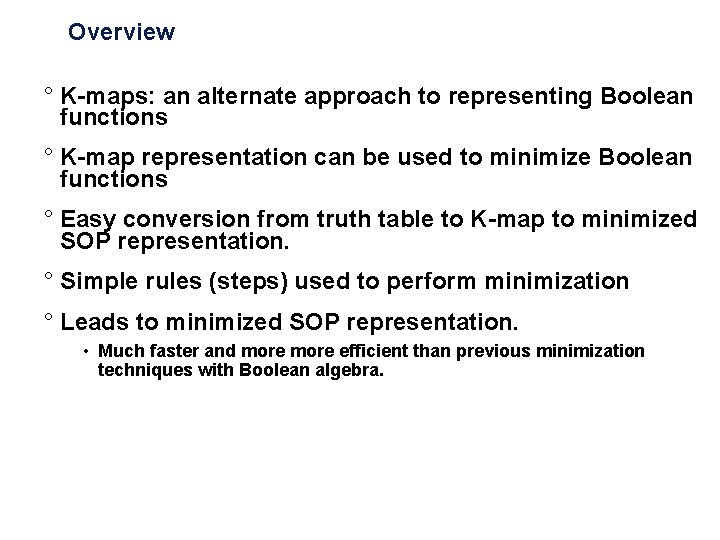 Overview

° K-maps: an alternate approach to representing Boolean functions

° K-map representation can be used to minimize Boolean functions

° Easy conversion from truth table to K-map to minimized SOP representation.

° Simple rules (steps) used to perform minimization

° Leads to minimized SOP representation.

• Much faster and more more efficient than previous minimization techniques with Boolean algebra.